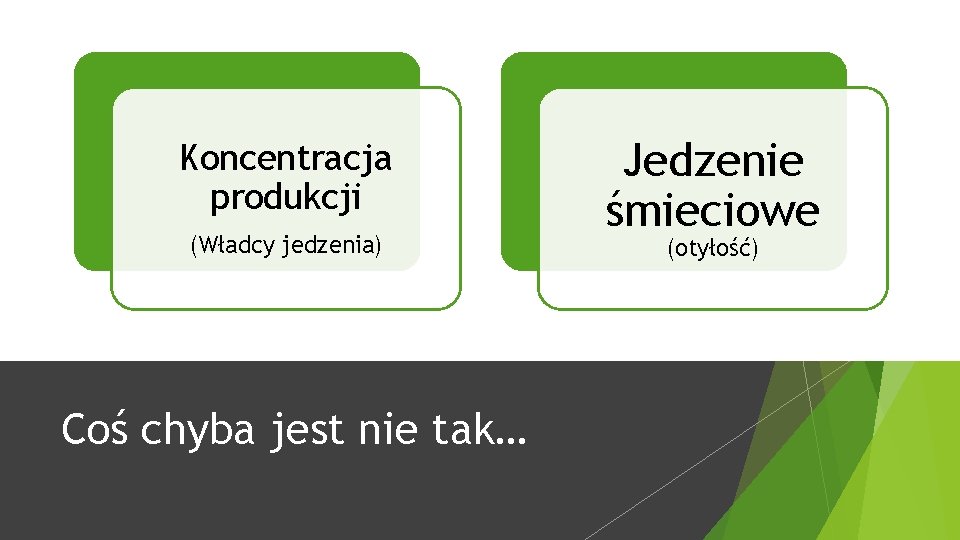 Koncentracja produkcji

(Władcy jedzenia)

Jedzenie śmieciowe

(otyłość)

Coś chyba jest nie tak…